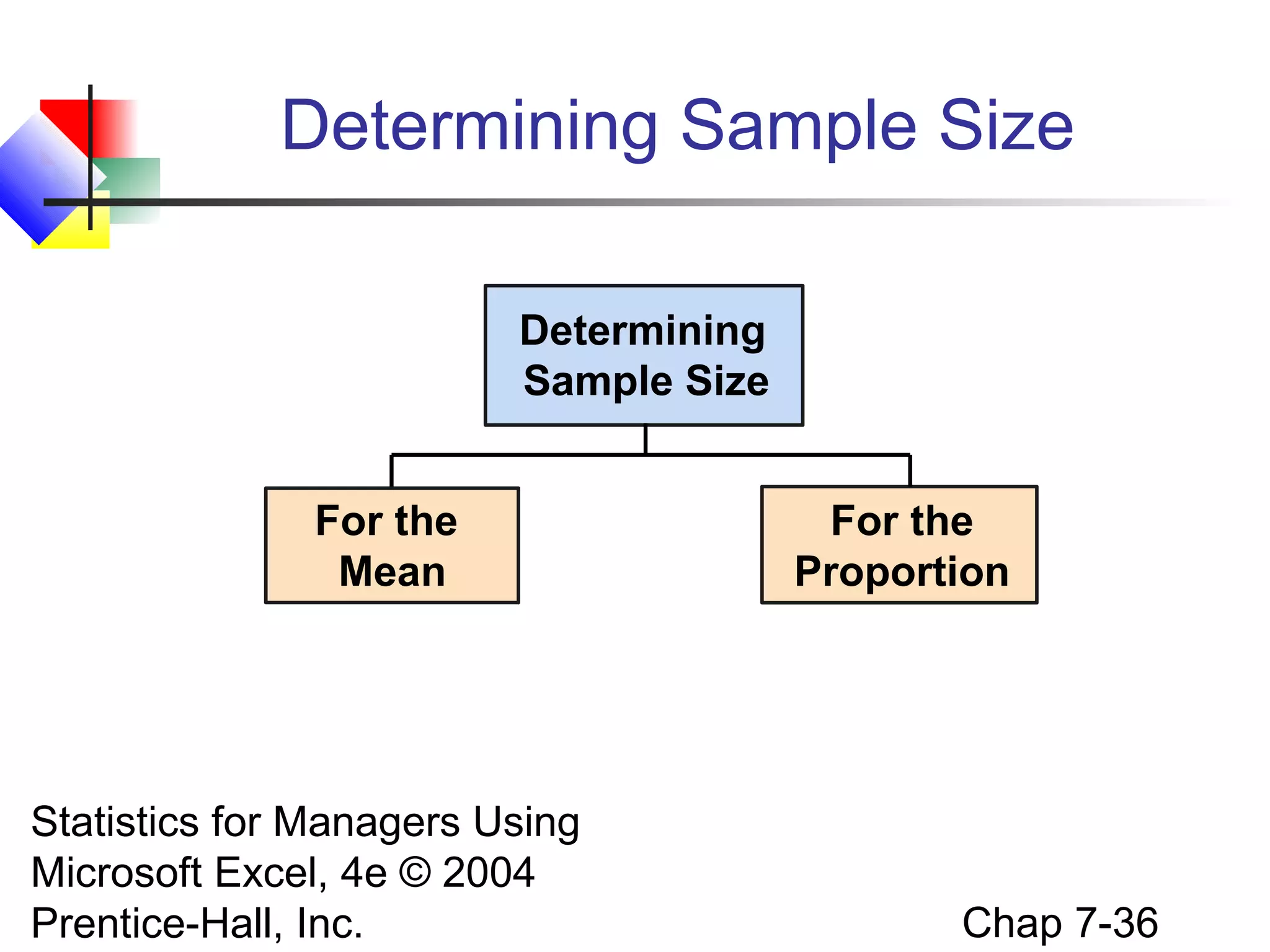 Determining Sample Size

Determining Sample Size

For the Mean

For the Proportion

Statistics for Managers Using Microsoft Excel, 4e © 2004 Prentice-Hall, Inc.

Chap 7-36